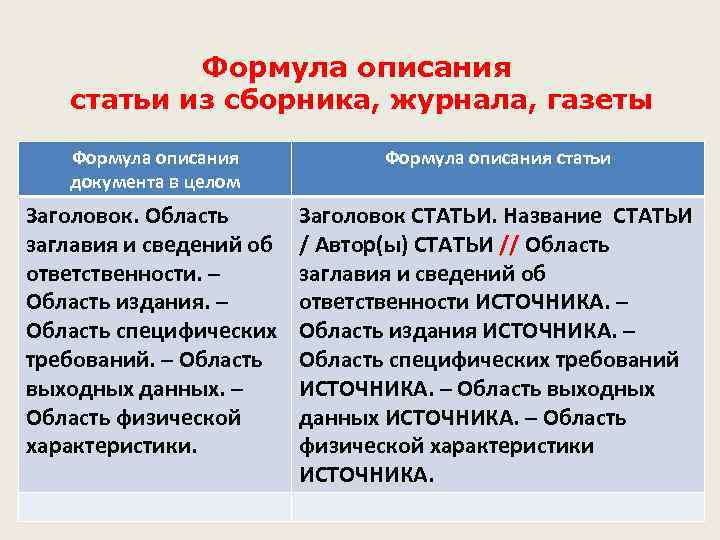 Формула описания
статьи из сборника, журнала, газеты

| Формула описания документа в целом | Формула описания статьи |
|---|---|
| Заголовок. Область заглавия и сведений об ответственности. – Область издания. – Область специфических требований. – Область выходных данных. – Область физической характеристики. | Заголовок СТАТЬИ. Название СТАТЬИ / Автор(ы) СТАТЬИ // Область заглавия и сведений об ответственности ИСТОЧНИКА. – Область издания ИСТОЧНИКА. – Область специфических требований ИСТОЧНИКА. – Область выходных данных ИСТОЧНИКА. – Область физической характеристики ИСТОЧНИКА. |
| | |